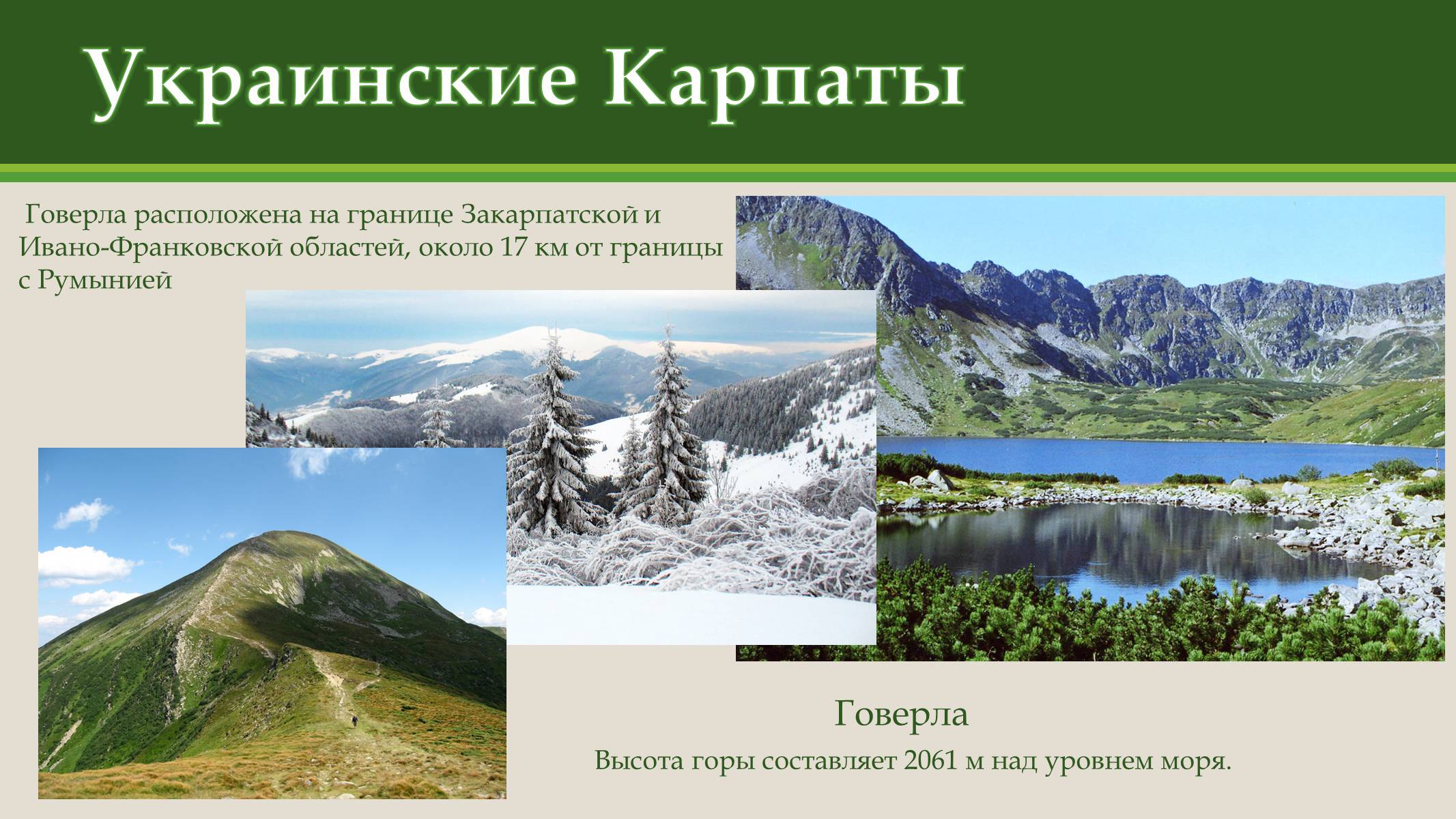 Украинские Карпаты

Говерла расположена на границе Закарпатской и Ивано-Франковской областей, около 17 км от границы с Румынией

Говерла

Высота горы составляет 2061 м над уровнем моря.